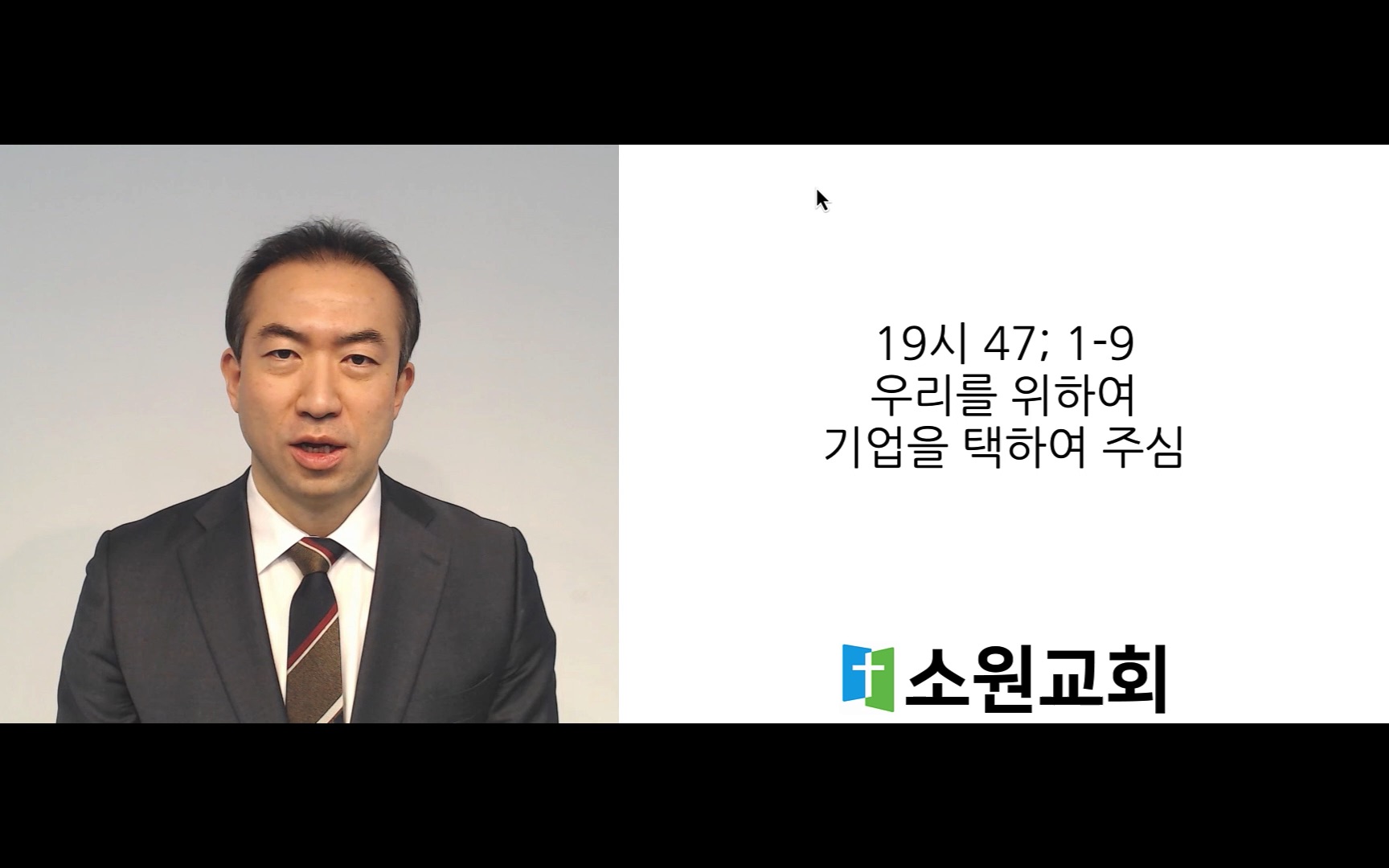 19시 47; 1-9
우리를 위하여
기업을 택하여 주심

소원교회